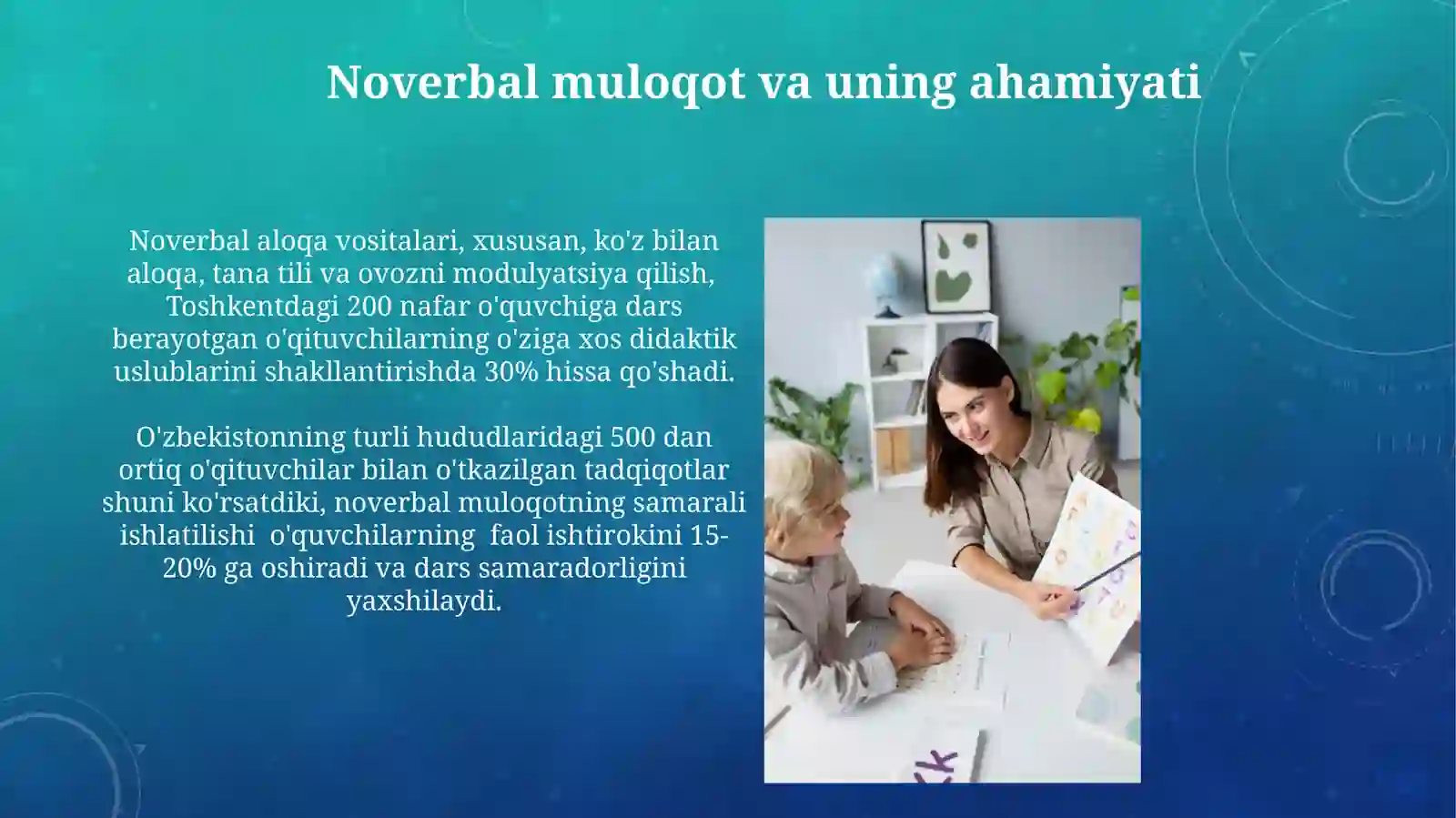 Noverbal muloqot va uning ahamiyati

Noverbal aloqa vositalari, xususan, ko'z bilan aloqa, tana tili va ovozni modulyatsiya qilish, Toshkentdagi 200 nafar o'quvchiga dars berayotgan o'qituvchilarning o'ziga xos didaktik uslublarini shakllantirishda 30% hissa qo'shadi.

O'zbekistonning turli hududlaridagi 500 dan ortiq o'qituvchilar bilan o'tkazilgan tadqiqotlar shuni ko'rsatdiki, noverbal muloqotning samarali ishlatilishi o'quvchilarning faol ishtirokini 15-20% ga oshiradi va dars samaradorligini yaxshilaydi.